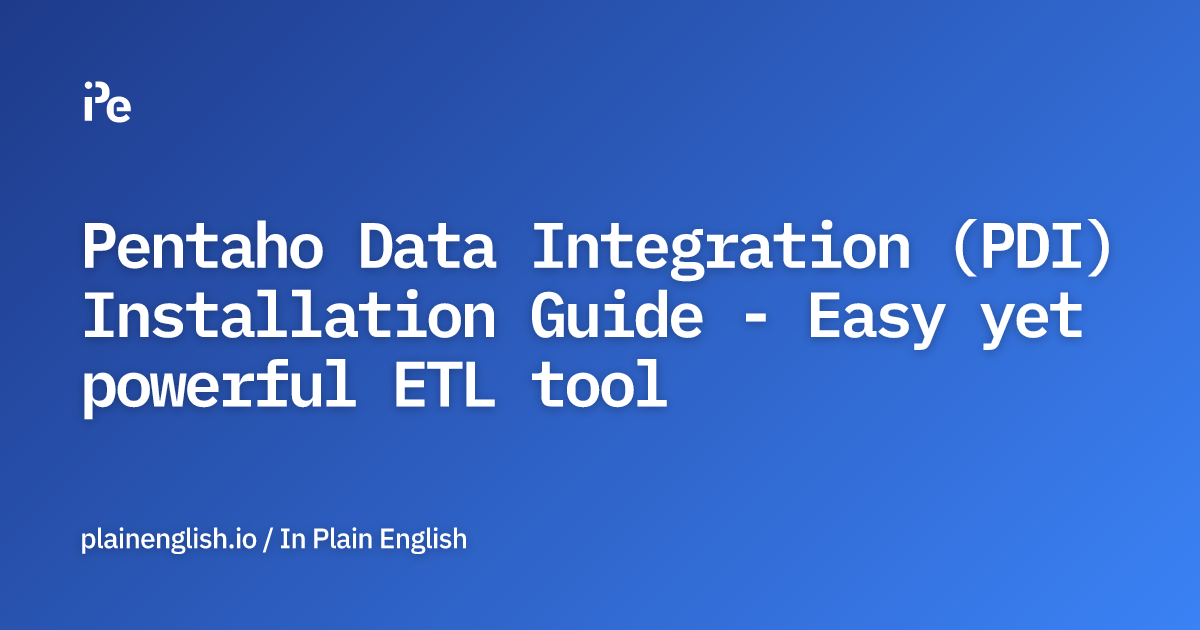 iPe

Pentaho Data Integration (PDI) Installation Guide - Easy yet powerful ETL tool

plainenglish.io / In Plain English